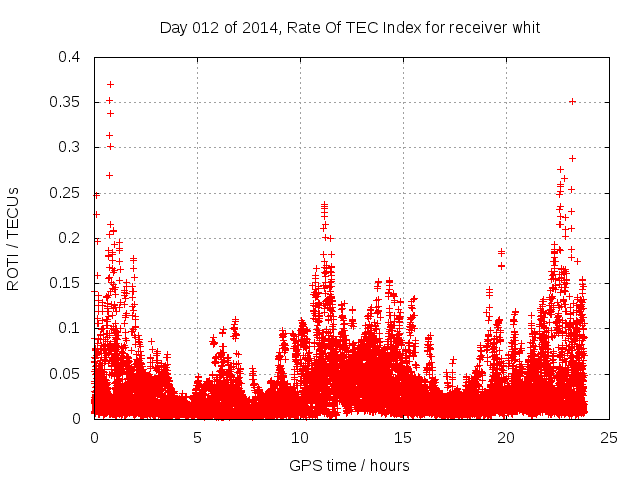 Day 012 of 2014, Rate Of TEC Index for receiver whit

ROTI / TECUs

0.4
0.35
0.3
0.25
0.2
0.15
0.1
0.05
0

0
5
10
15
20
25

GPS time / hours